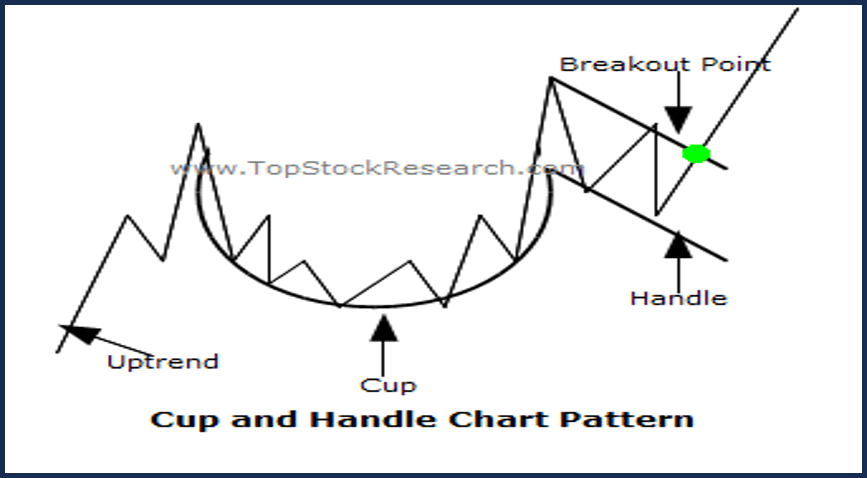 Breakout Point

www.TopStockResearch.com

Handle

Uptrend

Cup

Cup and Handle Chart Pattern